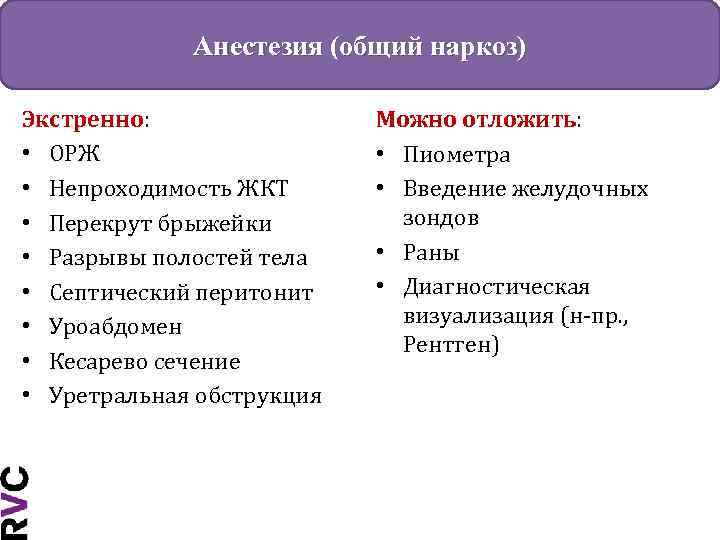 Анестезия (общий наркоз)

Экстренно:
• ОРЖ
• Непроходимость ЖКТ
• Перекрут брыжейки
• Разрывы полостей тела
• Септический перитонит
• Уроабдомен
• Кесарево сечение
• Уретральная обструкция

Можно отложить:
• Пиометра
• Введение желудочных зондов
• Раны
• Диагностическая визуализация (н-пр., Рентген)

RVC